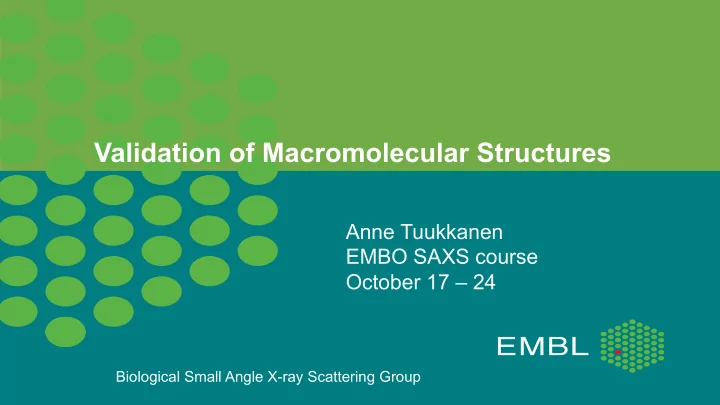 Validation of Macromolecular Structures

Anne Tuukkanen
EMBO SAXS course
October 17 – 24

EMBL

Biological Small Angle X-ray Scattering Group